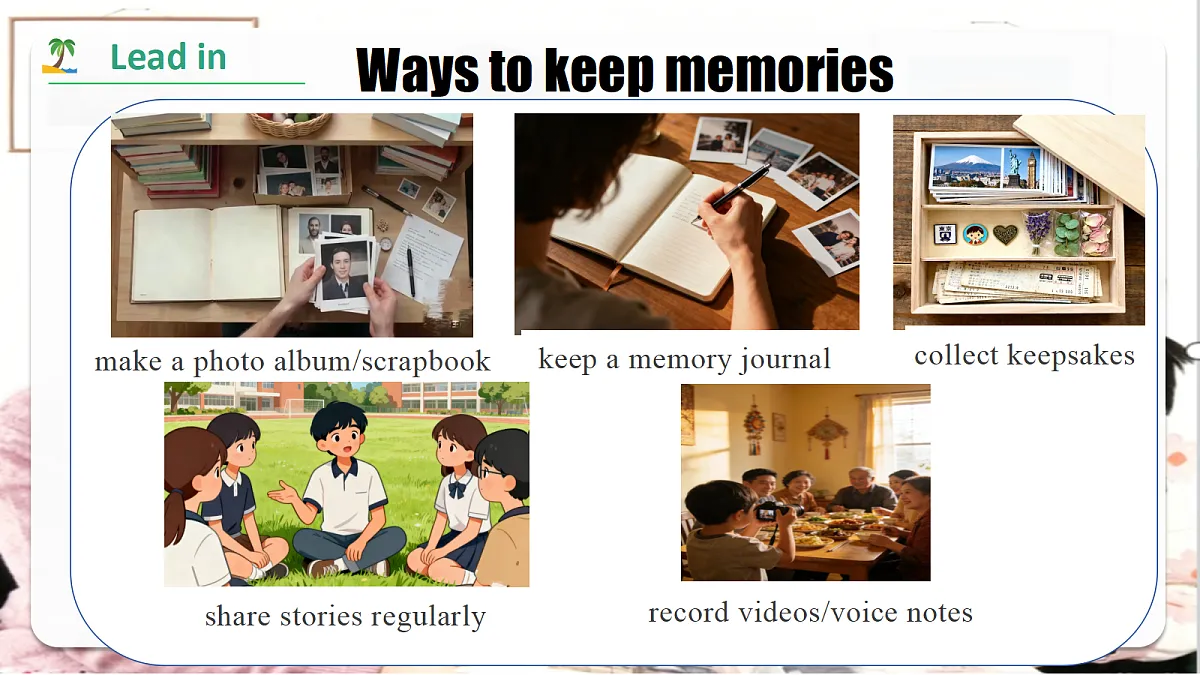 Lead in

Ways to keep memories

make a photo album/scrapbook

keep a memory journal

collect keepsakes

share stories regularly

record videos/voice notes